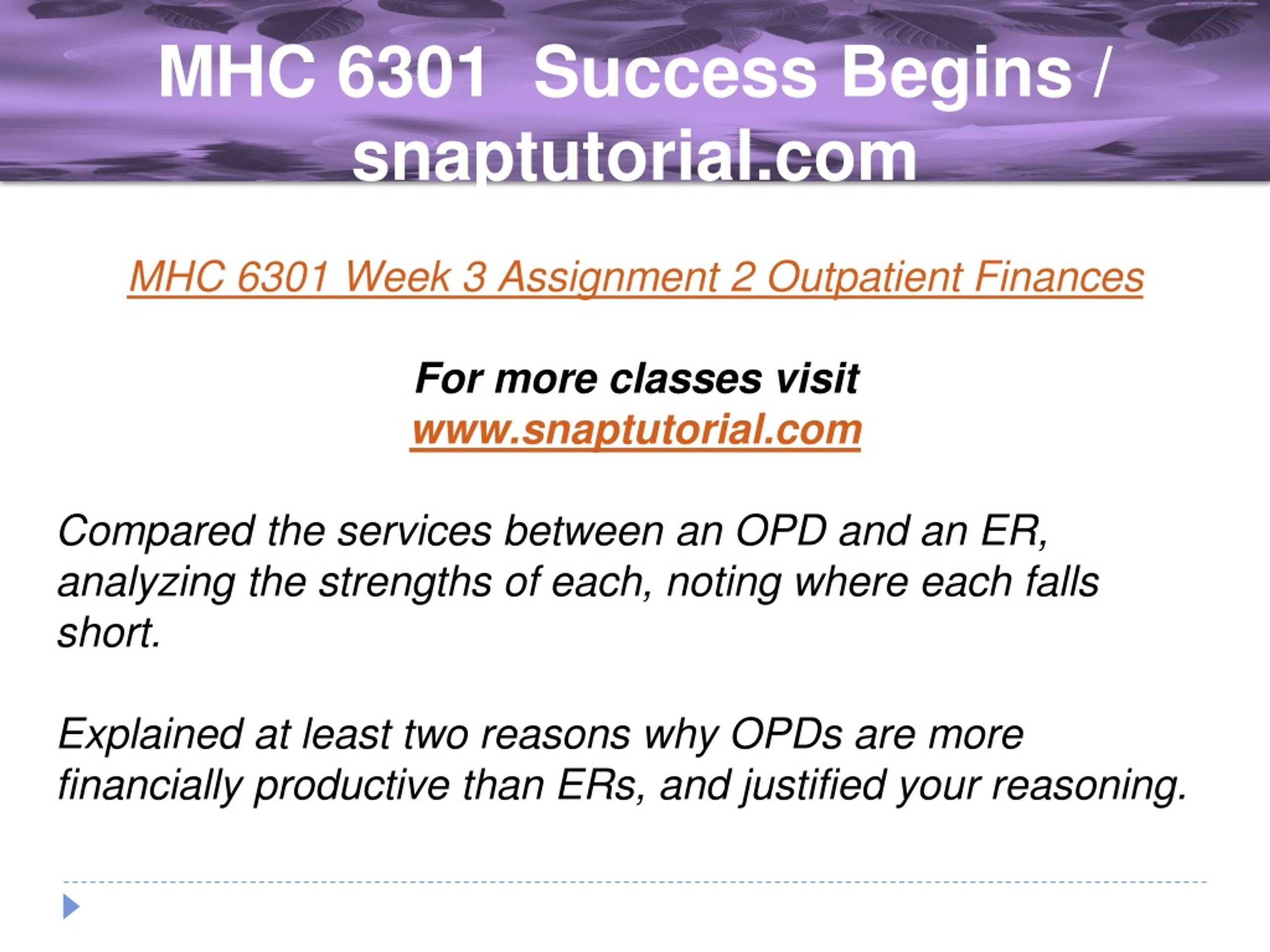 MHC 6301 Success Begins / snaptutorial.com

MHC 6301 Week 3 Assignment 2 Outpatient Finances

For more classes visit
www.snaptutorial.com

Compared the services between an OPD and an ER, analyzing the strengths of each, noting where each falls short.

Explained at least two reasons why OPDs are more financially productive than ERs, and justified your reasoning.